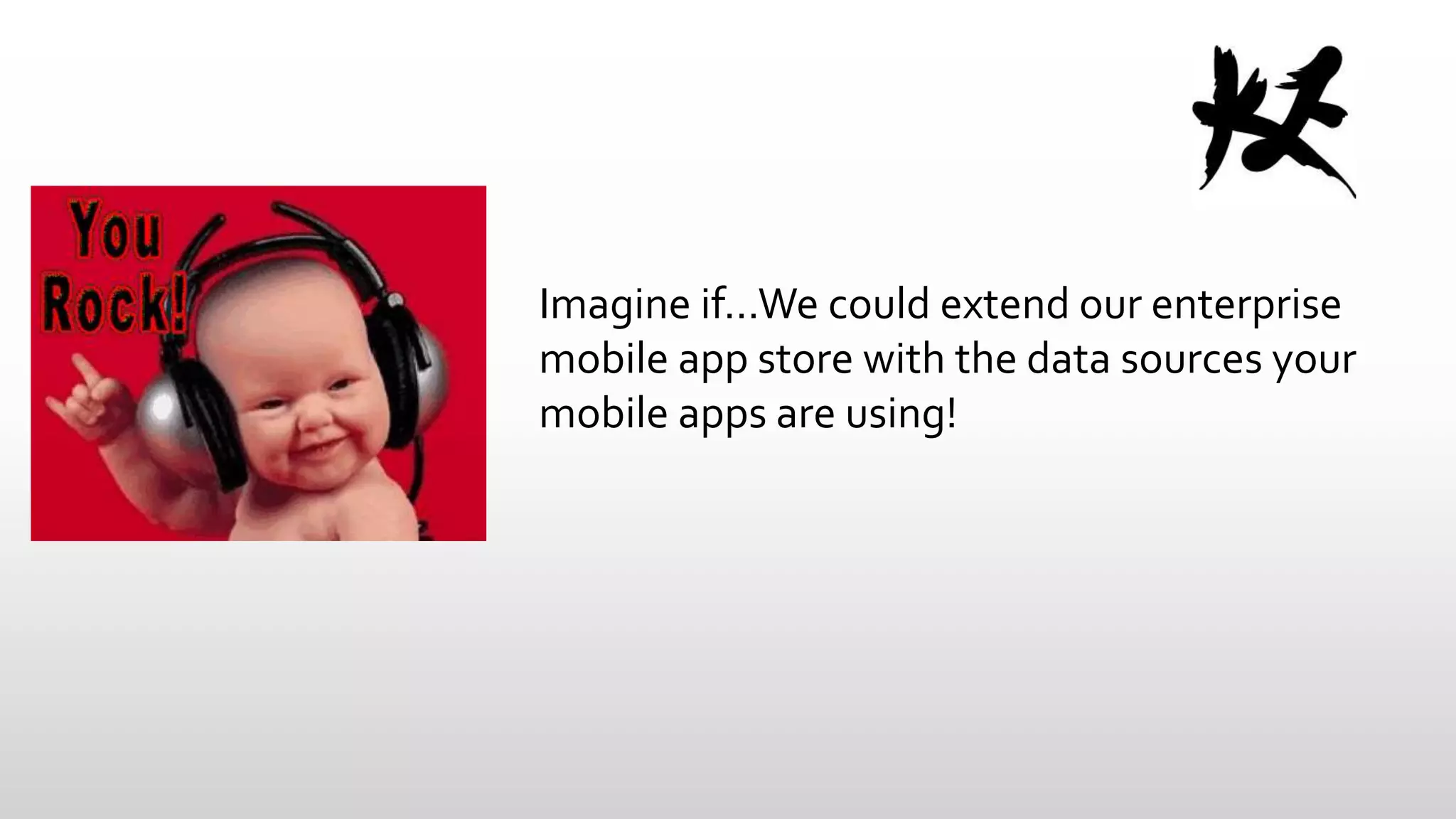 You Rock!

Imagine if…We could extend our enterprise mobile app store with the data sources your mobile apps are using!